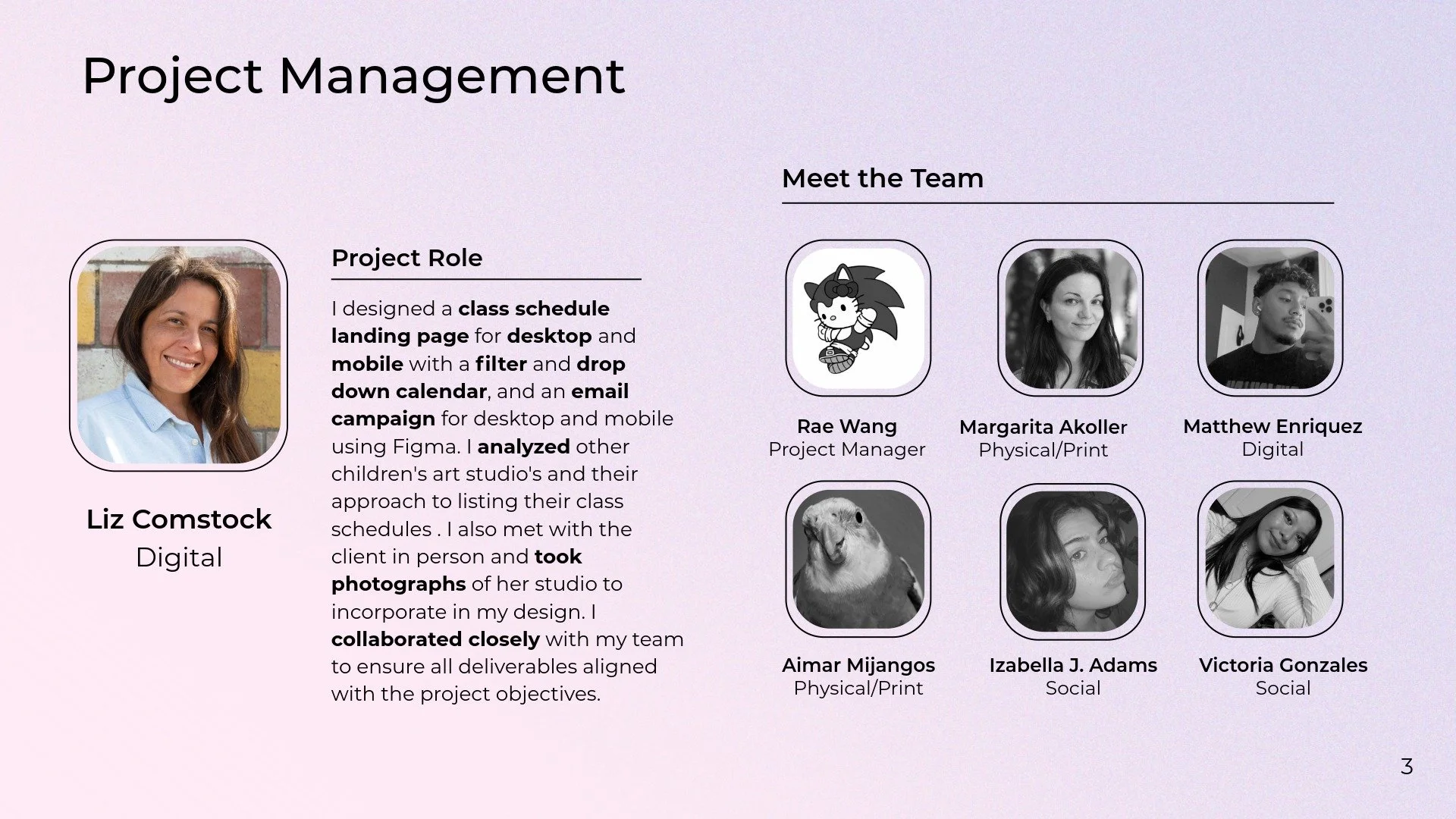 Project Management

Liz Comstock
Digital

Project Role

I designed a class schedule landing page for desktop and mobile with a filter and drop down calendar, and an email campaign for desktop and mobile using Figma. I analyzed other children's art studio's and their approach to listing their class schedules . I also met with the client in person and took photographs of her studio to incorporate in my design. I collaborated closely with my team to ensure all deliverables aligned with the project objectives.

Meet the Team

Rae Wang
Project Manager

Margarita Akoller
Physical/Print

Matthew Enriquez
Digital

Aimar Mijangos
Physical/Print

Izabella J. Adams
Social

Victoria Gonzales
Social

3